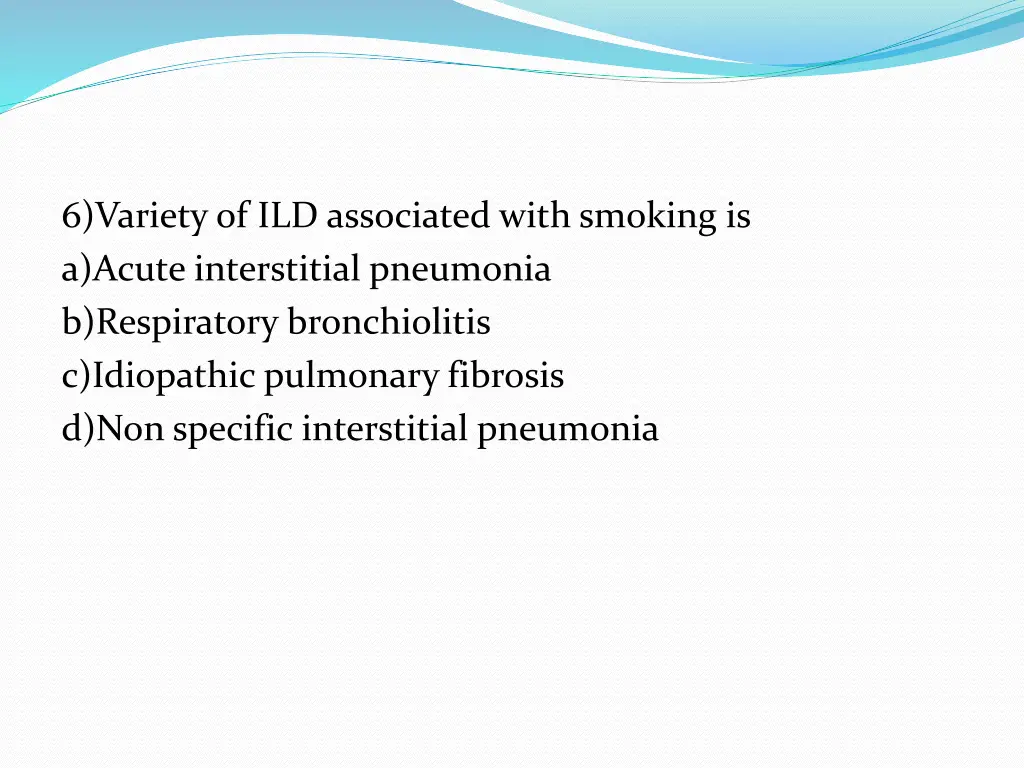 6)Variety of ILD associated with smoking is
a)Acute interstitial pneumonia
b)Respiratory bronchiolitis
c)Idiopathic pulmonary fibrosis
d)Non specific interstitial pneumonia